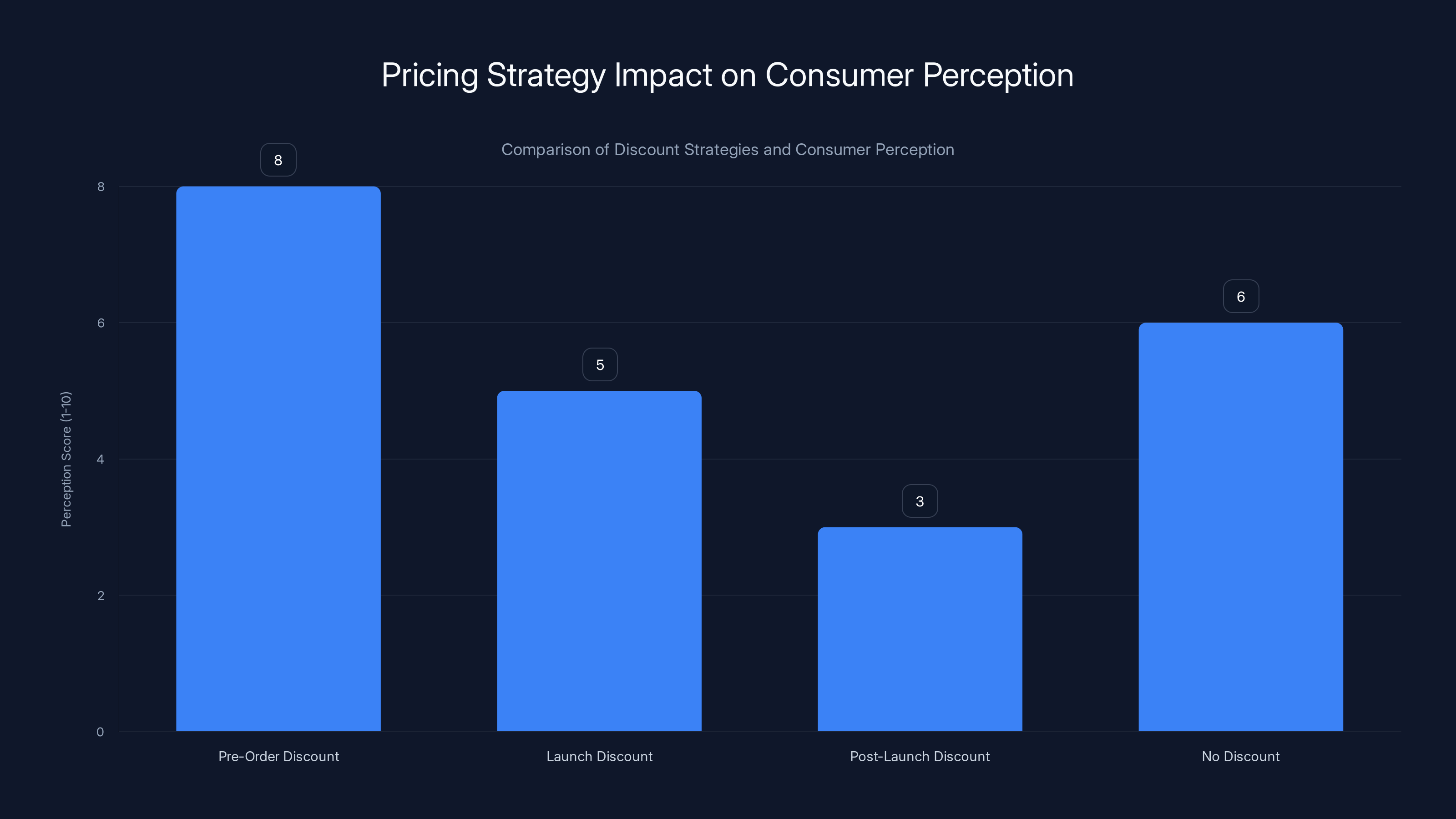 Pricing Strategy Impact on Consumer Perception

Comparison of Discount Strategies and Consumer Perception

Perception Score (1-10)

8
6
4
2
0

8
5
3
6

Pre-Order Discount
Launch Discount
Post-Launch Discount
No Discount